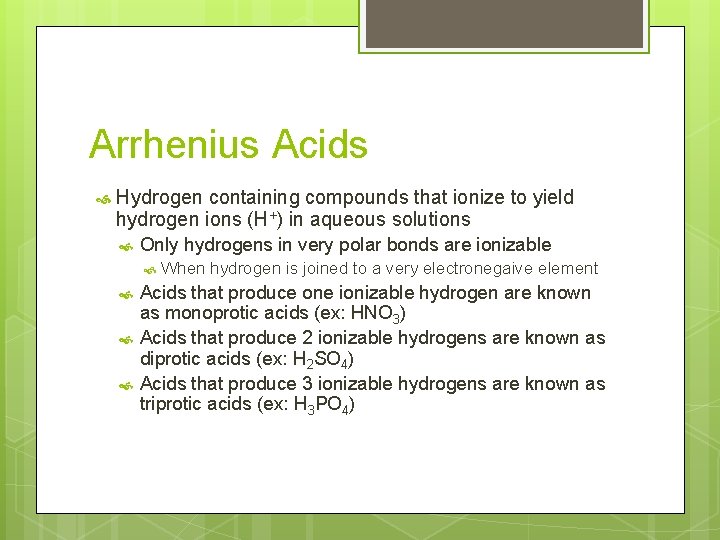 Arrhenius Acids

Hydrogen containing compounds that ionize to yield hydrogen ions ($H^+$) in aqueous solutions

Only hydrogens in very polar bonds are ionizable

When hydrogen is joined to a very electronegaive element

Acids that produce one ionizable hydrogen are known as monoprotic acids (ex: $HNO_3$)

Acids that produce 2 ionizable hydrogens are known as diprotic acids (ex: $H_2SO_4$)

Acids that produce 3 ionizable hydrogens are known as triprotic acids (ex: $H_3PO_4$)